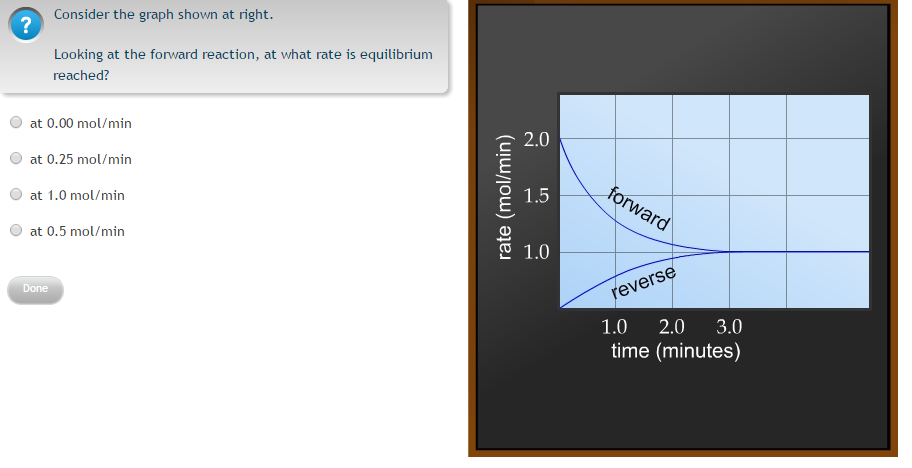 ?
Consider the graph shown at right.

Looking at the forward reaction, at what rate is equilibrium reached?

at 0.00 mol/min

at 0.25 mol/min

at 1.0 mol/min

at 0.5 mol/min

Done

rate (mol/min)
2.0
1.5
1.0
forward
reverse
1.0 2.0 3.0
time (minutes)